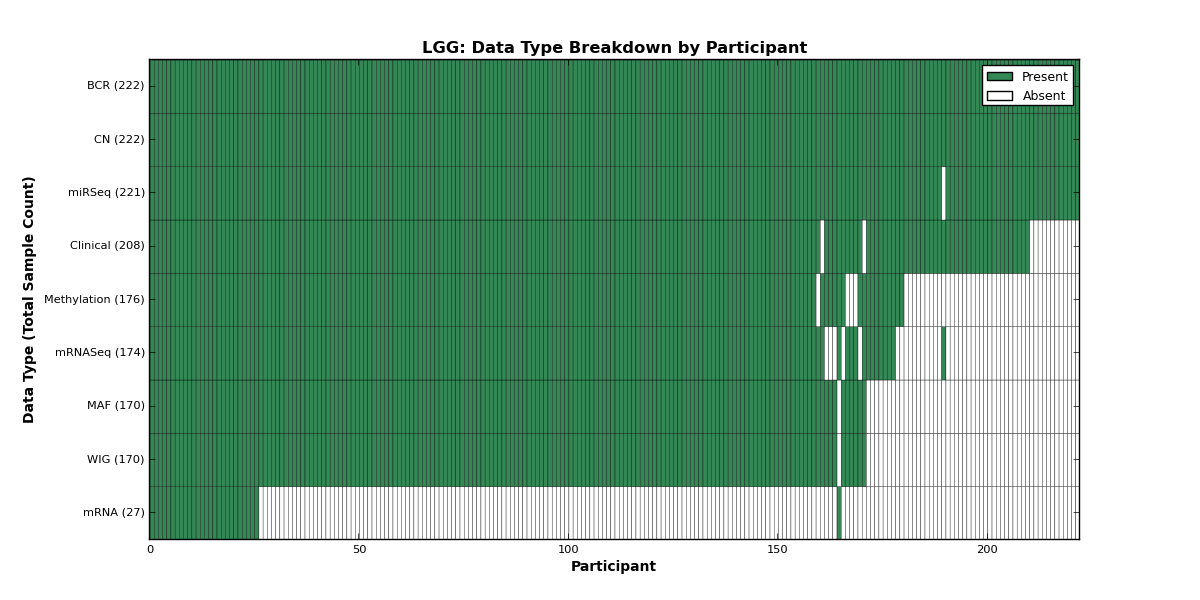 LGG: Data Type Breakdown by Participant

Present
Absent

Data Type (Total Sample Count)

BCR (222)
CN (222)
miRSeq (221)
Clinical (208)
Methylation (176)
mRNASeq (174)
MAF (170)
WIG (170)
mRNA (27)

0
50
100
150
200

Participant